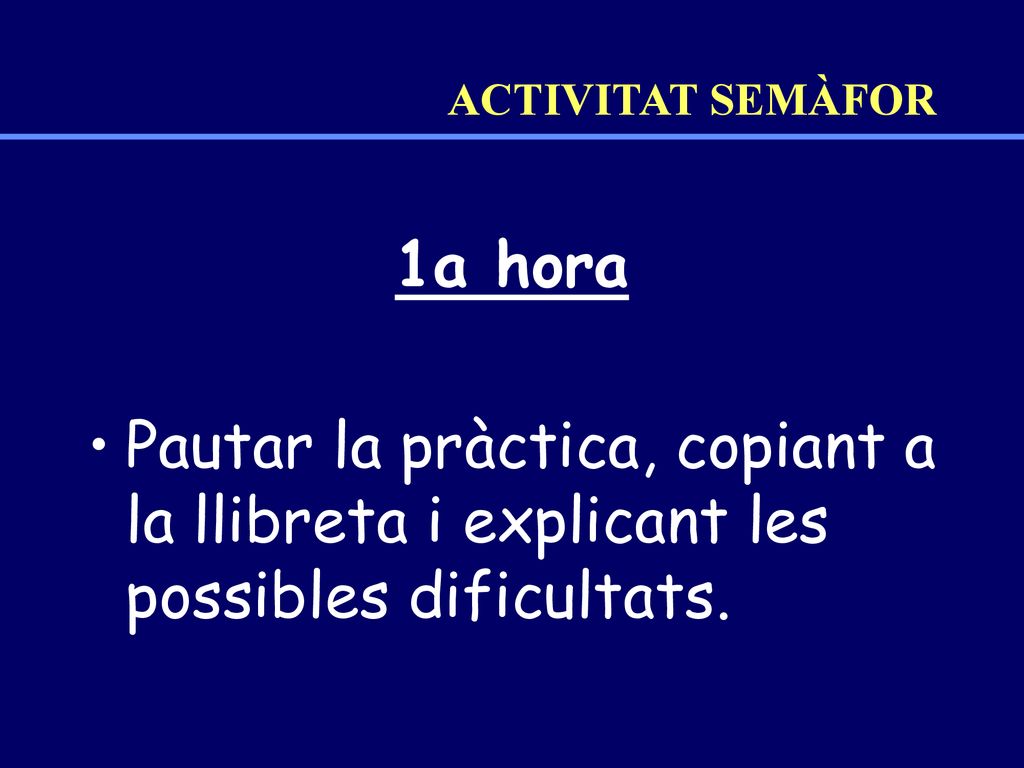 ACTIVITAT SEMÀFOR

1a hora

• Pautar la pràctica, copiant a la llibreta i explicant les possibles dificultats.